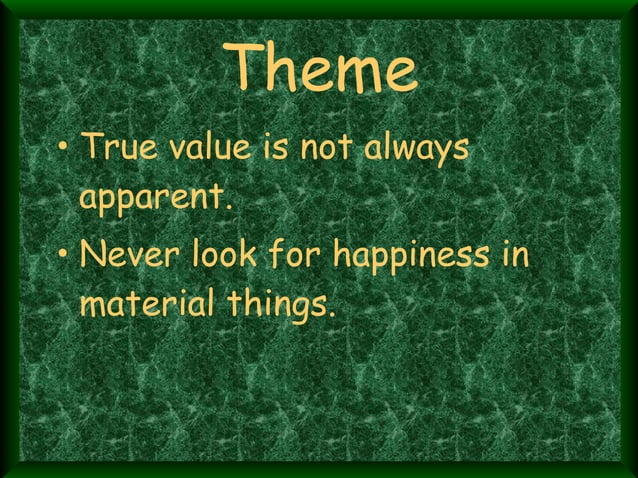 Theme

• True value is not always apparent.

• Never look for happiness in material things.